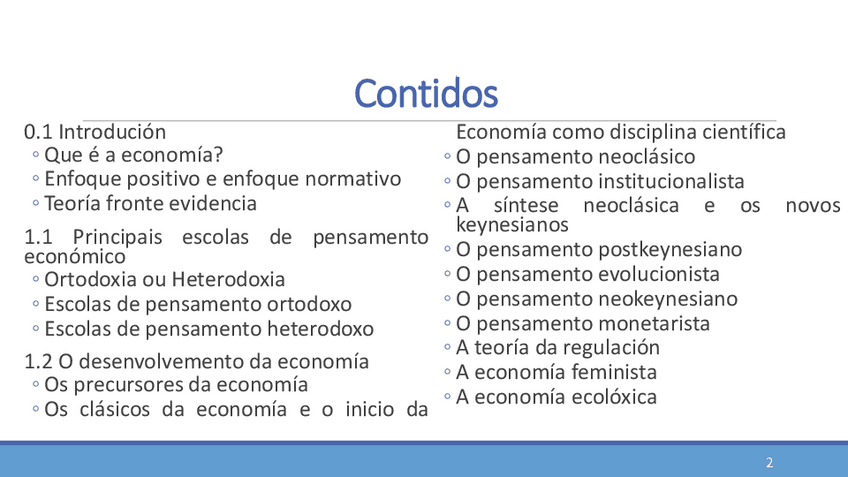 Contidos

0.1 Introdución
◦ Que é a economía?
◦ Enfoque positivo e enfoque normativo
◦ Teoría fronte evidencia

1.1 Principais escolas de pensamento económico
◦ Ortodoxia ou Heterodoxia
◦ Escolas de pensamento ortodoxo
◦ Escolas de pensamento heterodoxo

1.2 O desenvolvemento da economía
◦ Os precursores da economía
◦ Os clásicos da economía e o inicio da Economía como disciplina científica
◦ O pensamento neoclásico
◦ O pensamento institucionalista
◦ A síntese neoclásica e os novos keynesianos
◦ O pensamento postkeynesiano
◦ O pensamento evolucionista
◦ O pensamento neokeynesiano
◦ O pensamento monetarista
◦ A teoría da regulación
◦ A economía feminista
◦ A economía ecolóxica

2